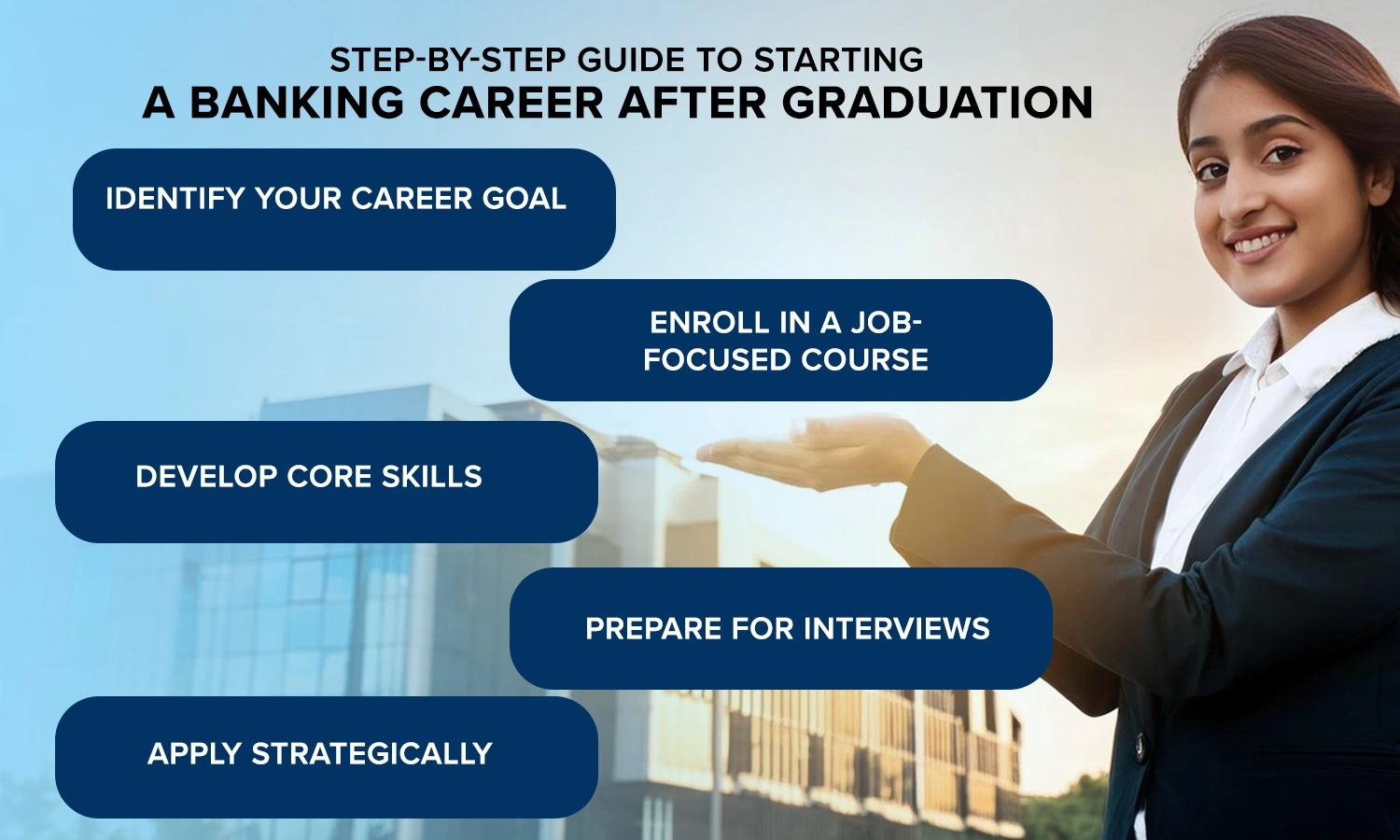 STEP-BY-STEP GUIDE TO STARTING
A BANKING CAREER AFTER GRADUATION

IDENTIFY YOUR CAREER GOAL

ENROLL IN A JOB-FOCUSED COURSE

DEVELOP CORE SKILLS

PREPARE FOR INTERVIEWS

APPLY STRATEGICALLY